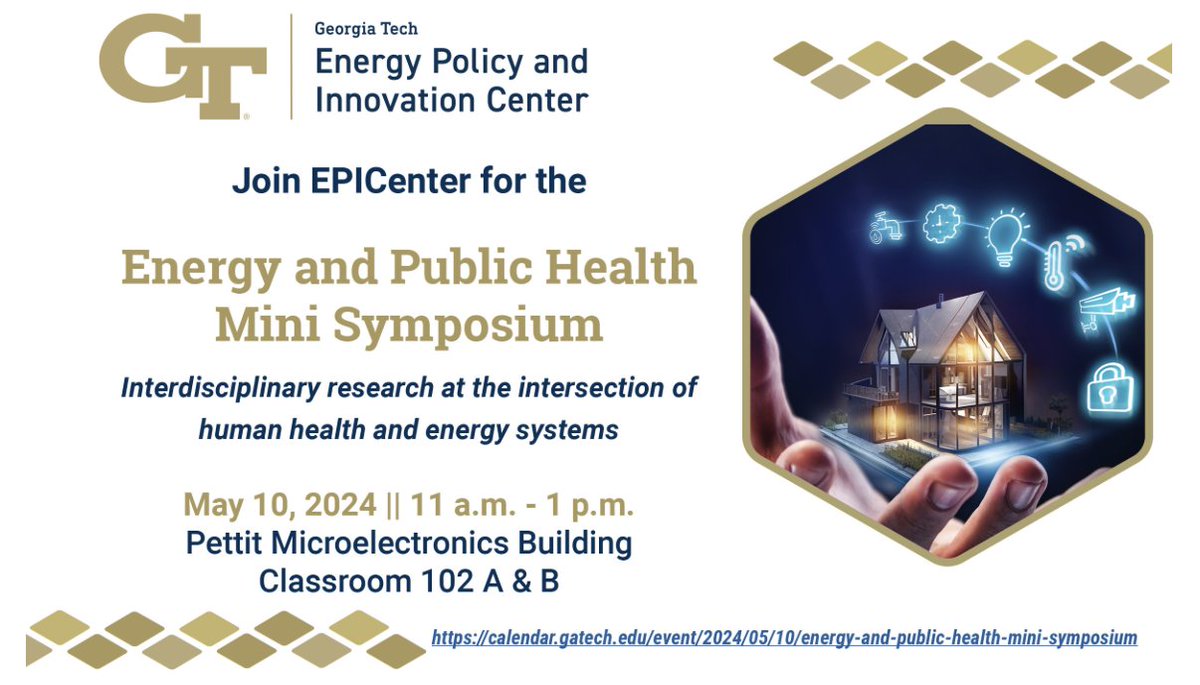 GT

Georgia Tech
Energy Policy and Innovation Center

Join EPICenter for the

Energy and Public Health Mini Symposium

Interdisciplinary research at the intersection of human health and energy systems

May 10, 2024 || 11 a.m. - 1 p.m.
Pettit Microelectronics Building
Classroom 102 A & B

https://calendar.gatech.edu/event/2024/05/10/energy-and-public-health-mini-symposium